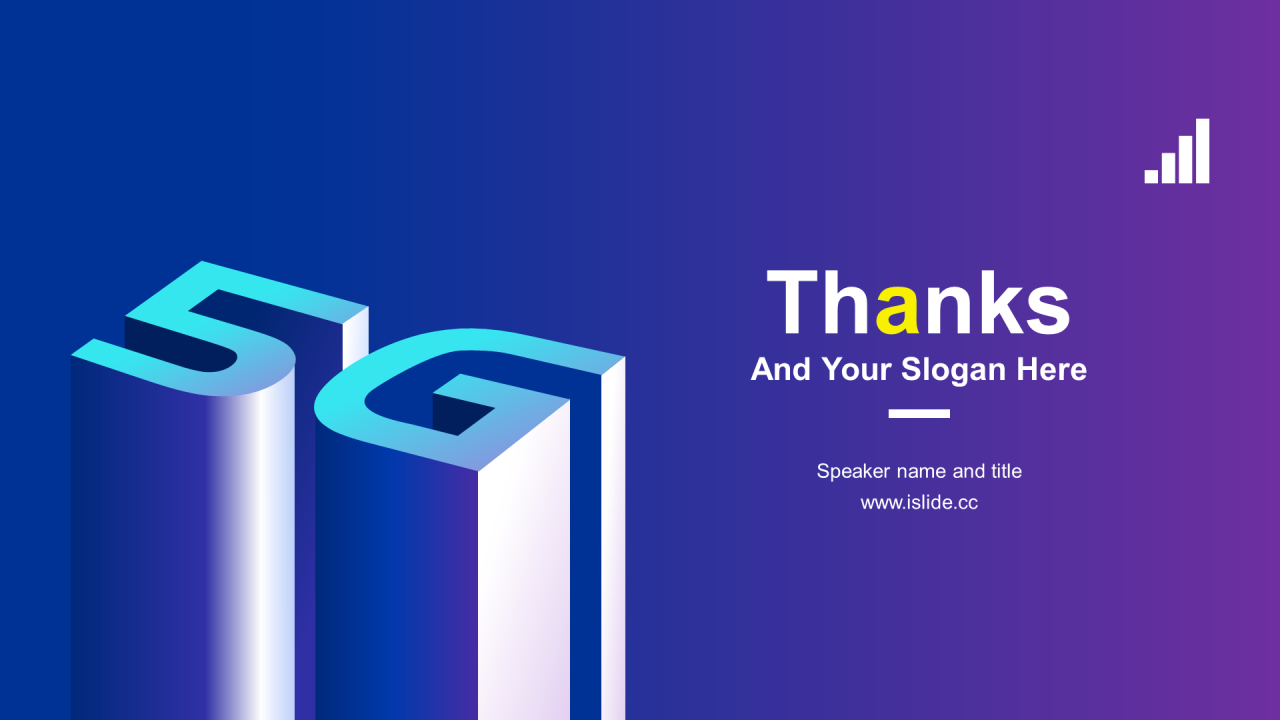 5G

Thanks
And Your Slogan Here

Speaker name and title
www.islide.cc